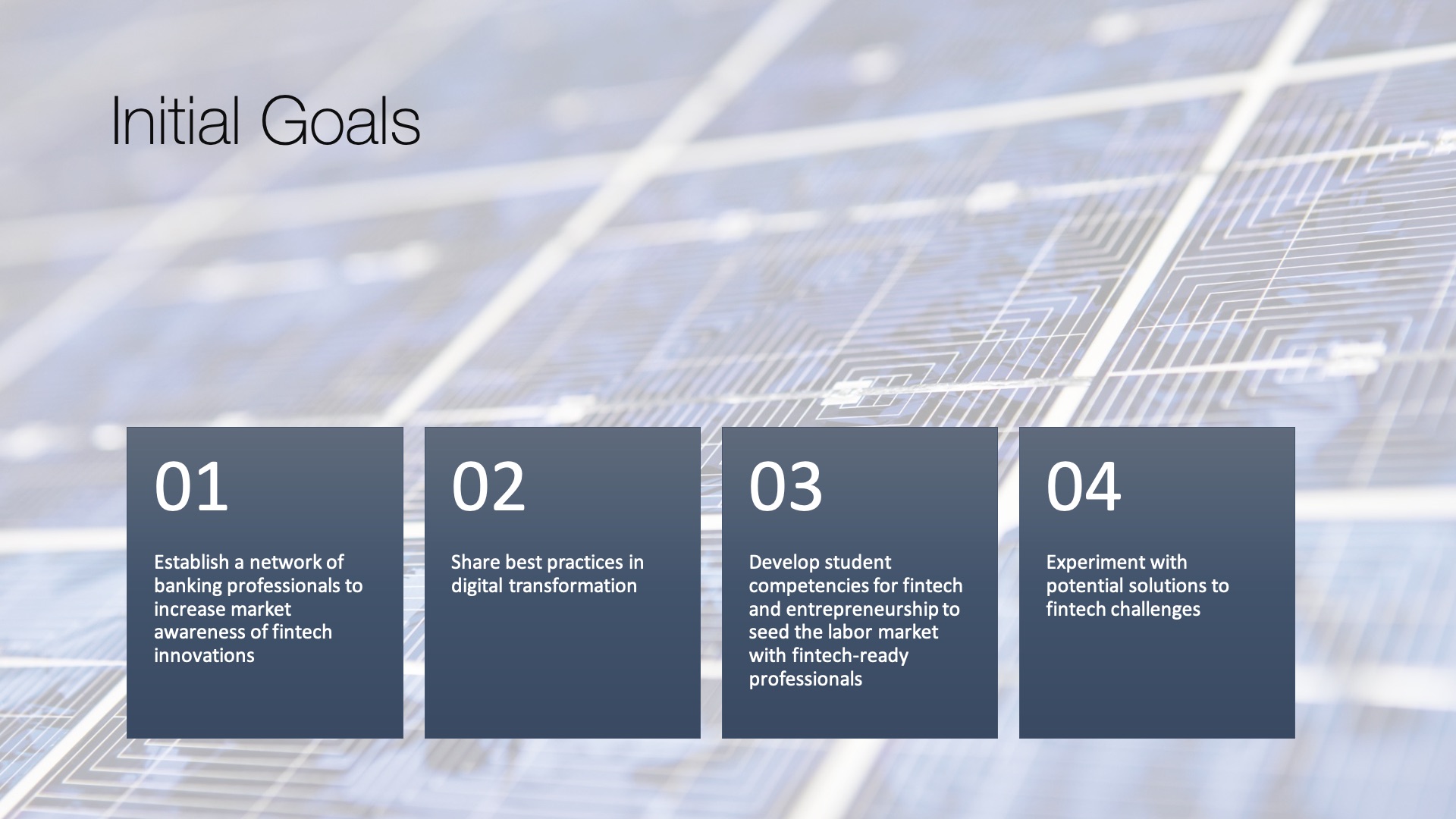 Initial Goals

01

Establish a network of banking professionals to increase market awareness of fintech innovations

02

Share best practices in digital transformation

03

Develop student competencies for fintech and entrepreneurship to seed the labor market with fintech-ready professionals

04

Experiment with potential solutions to fintech challenges